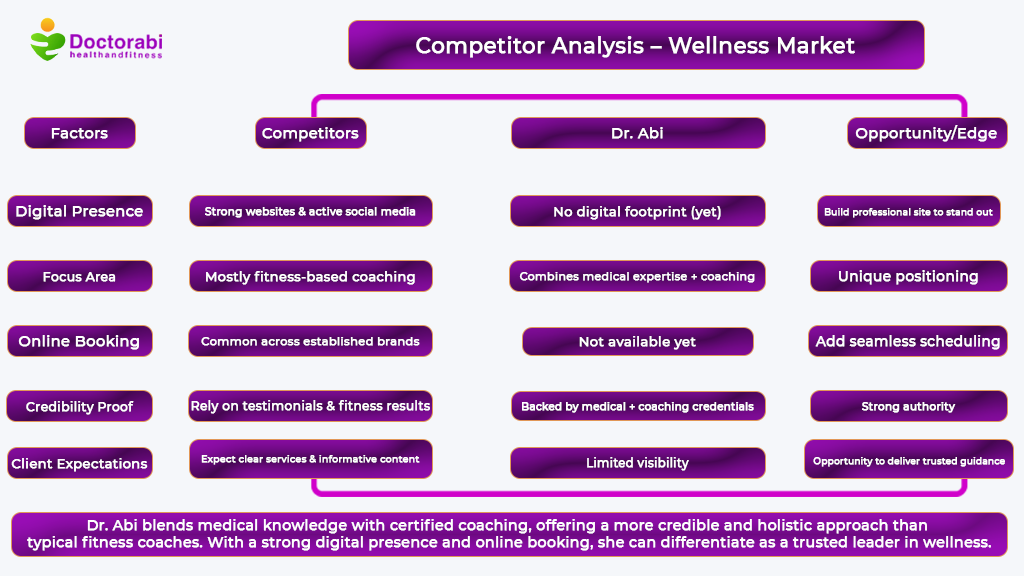 Doctorabi
healthandfitness

Competitor Analysis – Wellness Market

| Factors | Competitors | Dr. Abi | Opportunity/Edge |
|---|---|---|---|
| Digital Presence | Strong websites & active social media | No digital footprint (yet) | Build professional site to stand out |
| Focus Area | Mostly fitness-based coaching | Combines medical expertise + coaching | Unique positioning |
| Online Booking | Common across established brands | Not available yet | Add seamless scheduling |
| Credibility Proof | Rely on testimonials & fitness results | Backed by medical + coaching credentials | Strong authority |
| Client Expectations | Expect clear services & informative content | Limited visibility | Opportunity to deliver trusted guidance |

Dr. Abi blends medical knowledge with certified coaching, offering a more credible and holistic approach than typical fitness coaches. With a strong digital presence and online booking, she can differentiate as a trusted leader in wellness.